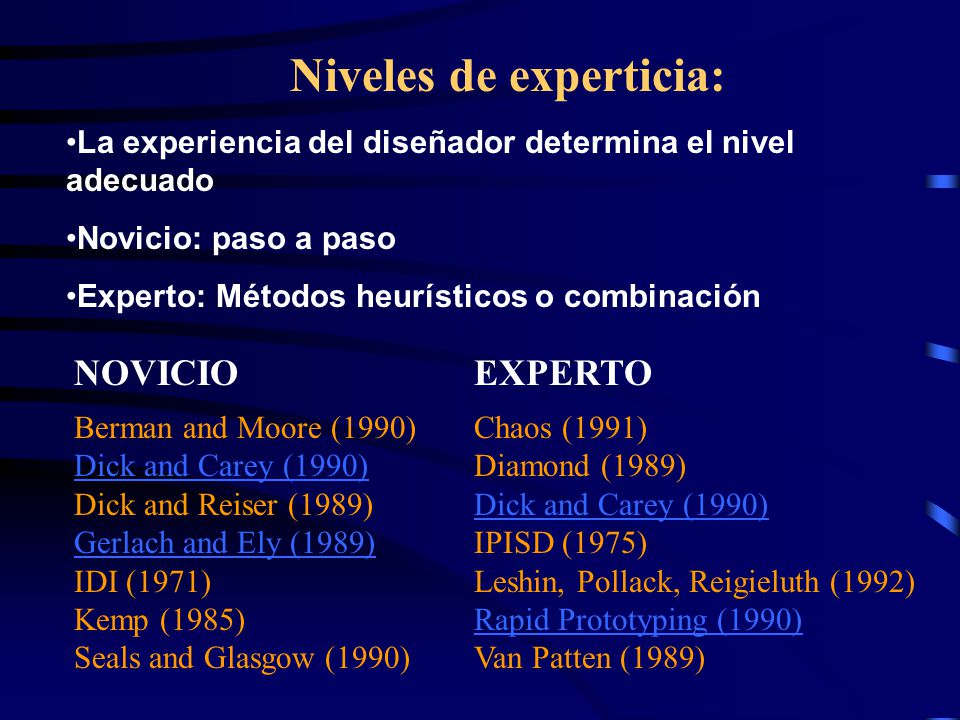 Niveles de experticia:

•La experiencia del diseñador determina el nivel adecuado

•Novicio: paso a paso

•Experto: Métodos heurísticos o combinación

NOVICIO

Berman and Moore (1990)
Dick and Carey (1990)
Dick and Reiser (1989)
Gerlach and Ely (1989)
IDI (1971)
Kemp (1985)
Seals and Glasgow (1990)

EXPERTO

Chaos (1991)
Diamond (1989)
Dick and Carey (1990)
IPISD (1975)
Leshin, Pollack, Reigieluth (1992)
Rapid Prototyping (1990)
Van Patten (1989)